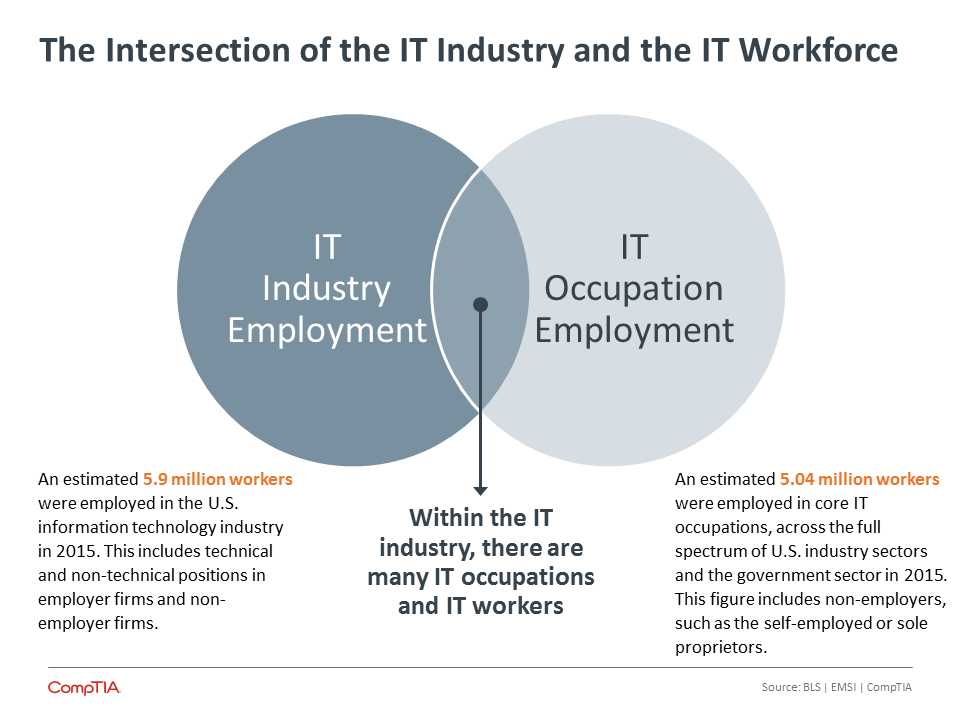 The Intersection of the IT Industry and the IT Workforce

IT Industry Employment

IT Occupation Employment

An estimated 5.9 million workers were employed in the U.S. information technology industry in 2015. This includes technical and non-technical positions in employer firms and non-employer firms.

Within the IT industry, there are many IT occupations and IT workers

An estimated 5.04 million workers were employed in core IT occupations, across the full spectrum of U.S. industry sectors and the government sector in 2015. This figure includes non-employers, such as the self-employed or sole proprietors.

CompTIA.

Source: BLS | EMSI | CompTIA